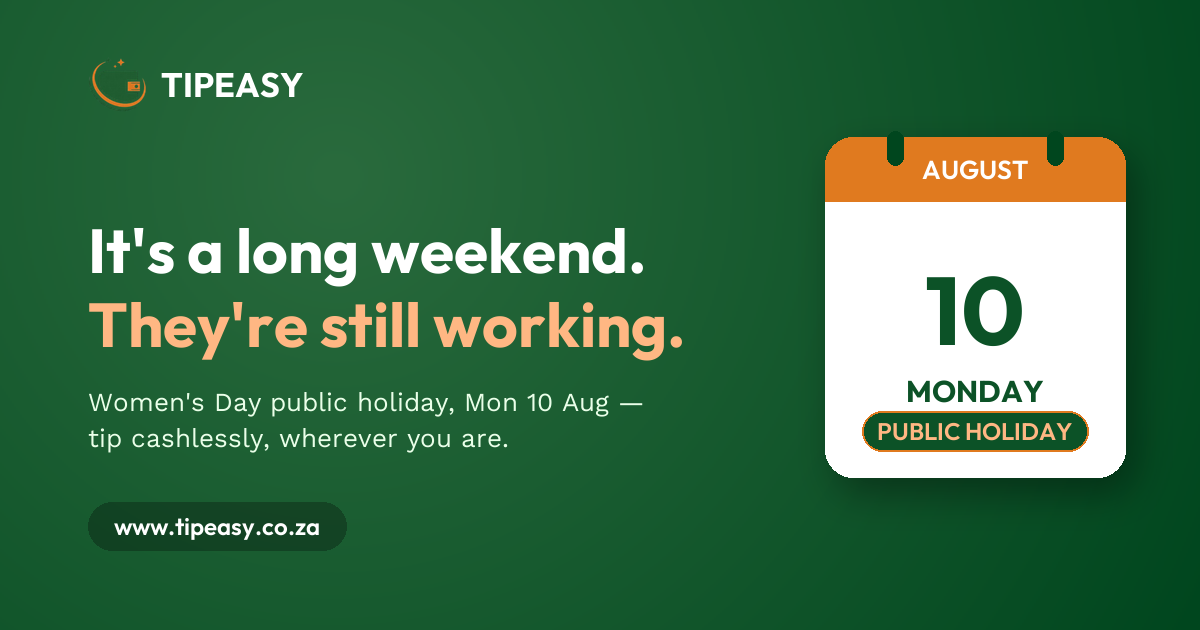 TIPEASY

It's a long weekend.
They're still working.

Women's Day public holiday, Mon 10 Aug — tip cashlessly, wherever you are.

www.tipeasy.co.za

AUGUST
10
MONDAY
PUBLIC HOLIDAY